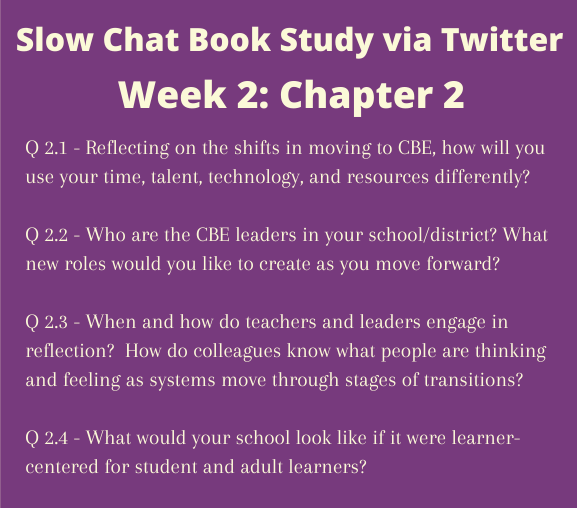 Slow Chat Book Study via Twitter
Week 2: Chapter 2

Q 2.1 - Reflecting on the shifts in moving to CBE, how will you use your time, talent, technology, and resources differently?

Q 2.2 - Who are the CBE leaders in your school/district? What new roles would you like to create as you move forward?

Q 2.3 - When and how do teachers and leaders engage in reflection? How do colleagues know what people are thinking and feeling as systems move through stages of transitions?

Q 2.4 - What would your school look like if it were learner-centered for student and adult learners?